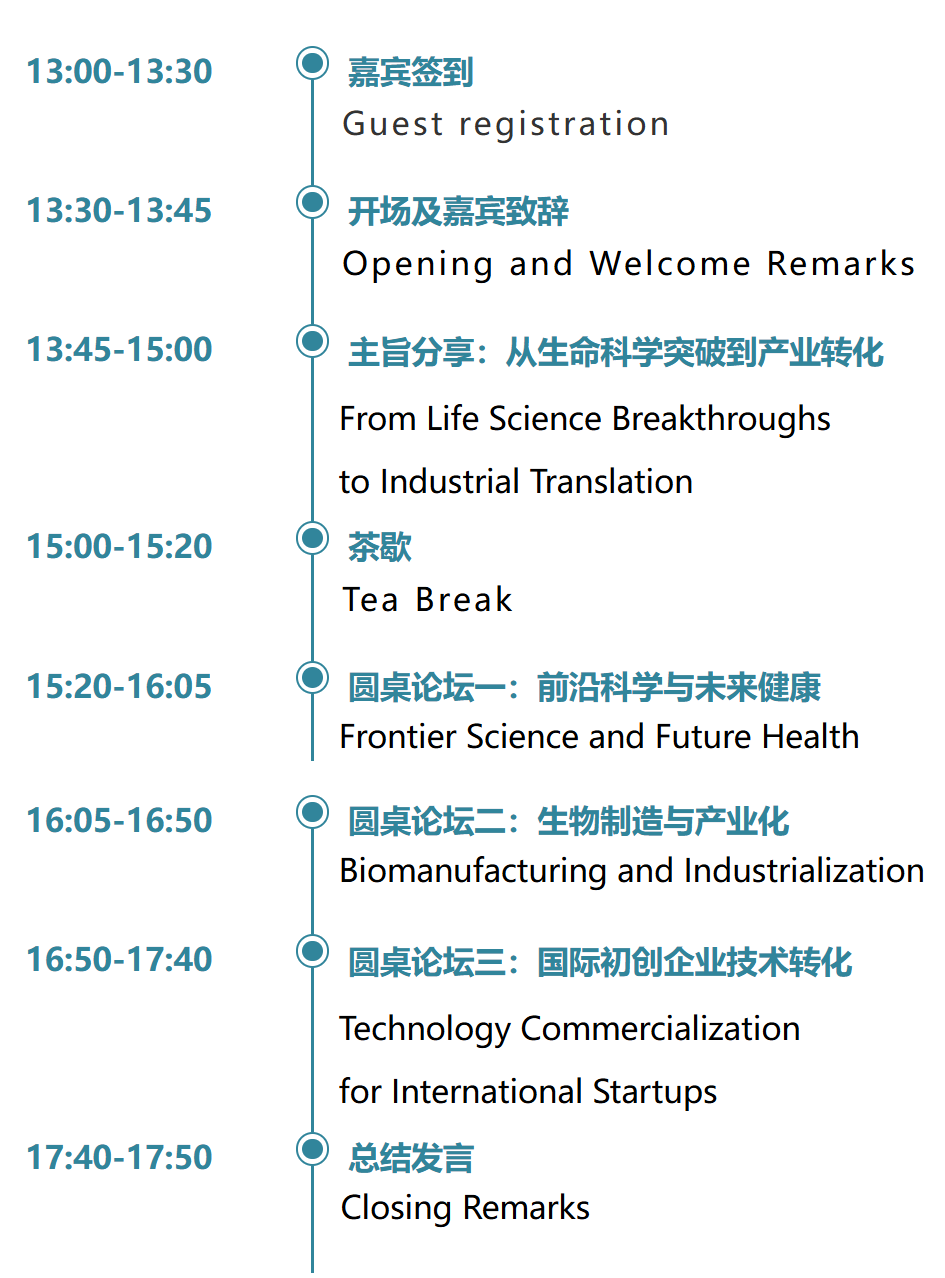 13:00-13:30

嘉宾签到

Guest registration

13:30-13:45

开场及嘉宾致辞

Opening and Welcome Remarks

13:45-15:00

主旨分享：从生命科学突破到产业转化

From Life Science Breakthroughs to Industrial Translation

15:00-15:20

茶歇

Tea Break

15:20-16:05

圆桌论坛一：前沿科学与未来健康

Frontier Science and Future Health

16:05-16:50

圆桌论坛二：生物制造与产业化

Biomanufacturing and Industrialization

16:50-17:40

圆桌论坛三：国际初创企业技术转化

Technology Commercialization for International Startups

17:40-17:50

总结发言

Closing Remarks